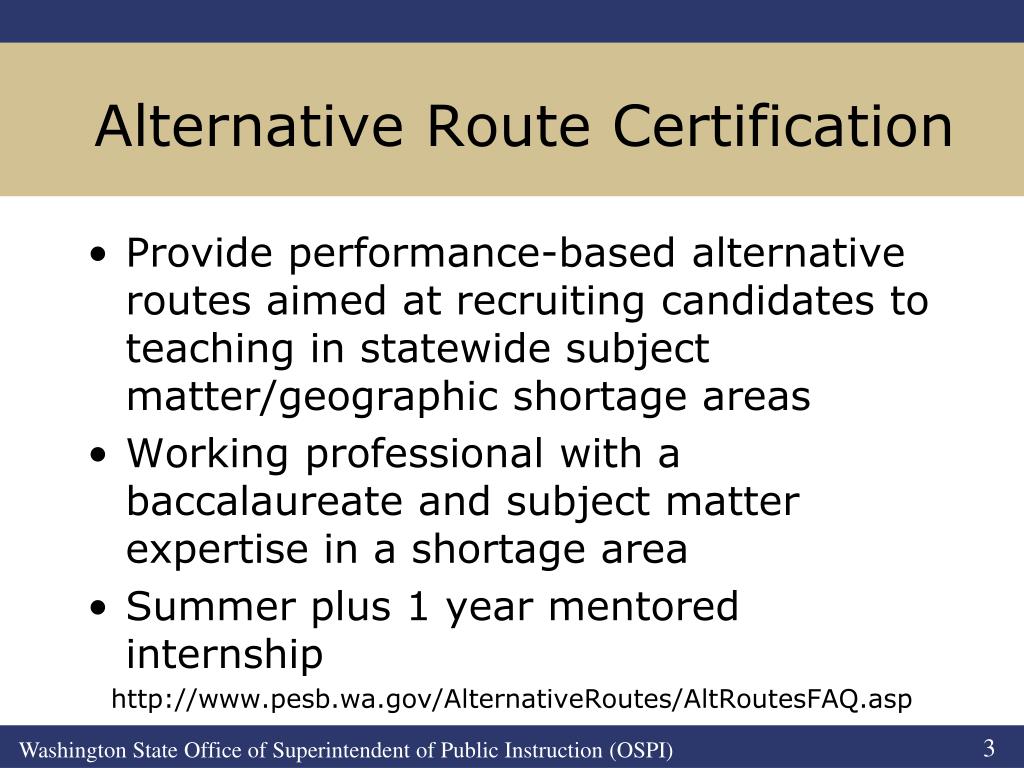 Alternative Route Certification

• Provide performance-based alternative routes aimed at recruiting candidates to teaching in statewide subject matter/geographic shortage areas
• Working professional with a baccalaureate and subject matter expertise in a shortage area
• Summer plus 1 year mentored internship

http://www.pesb.wa.gov/AlternativeRoutes/AltRoutesFAQ.asp

Washington State Office of Superintendent of Public Instruction (OSPI)

3